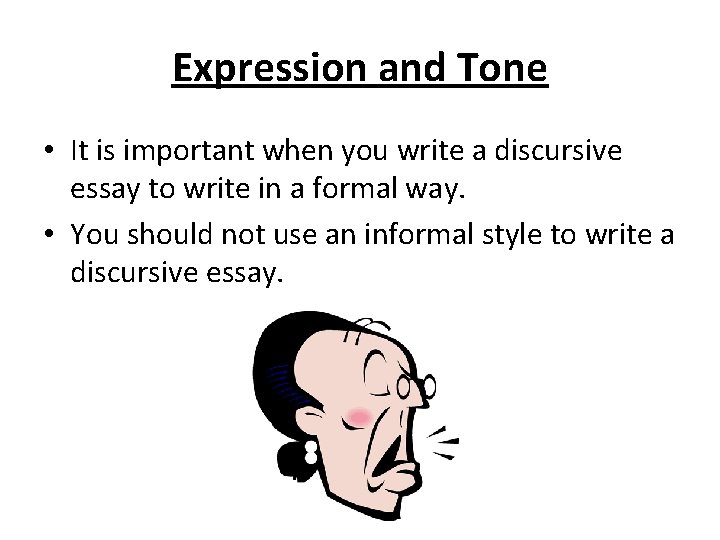 Expression and Tone

• It is important when you write a discursive essay to write in a formal way.

• You should not use an informal style to write a discursive essay.